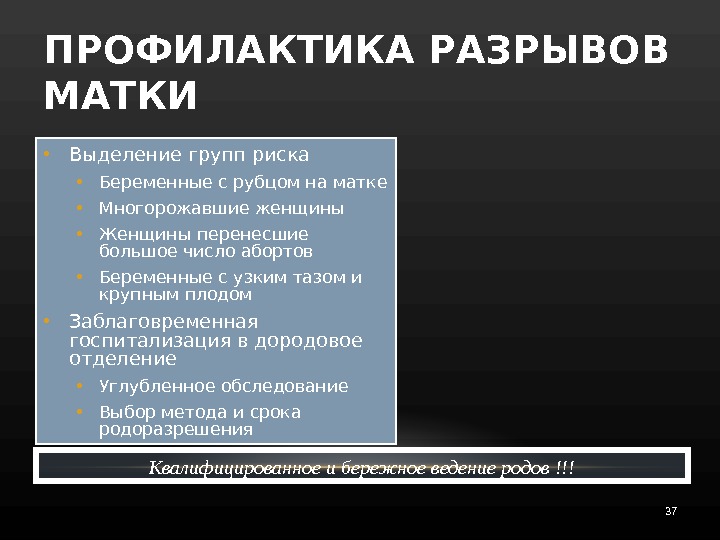 ПРОФИЛАКТИКА РАЗРЫВОВ МАТКИ

• Выделение групп риска
  • Беременные с рубцом на матке
  • Многорожавшие женщины
  • Женщины перенесшие большое число абортов
  • Беременные с узким тазом и крупным плодом
• Заблаговременная госпитализация в дородовое отделение
  • Углубленное обследование
  • Выбор метода и срока родоразрешения

Квалифицированное и бережное ведение родов !!!

37